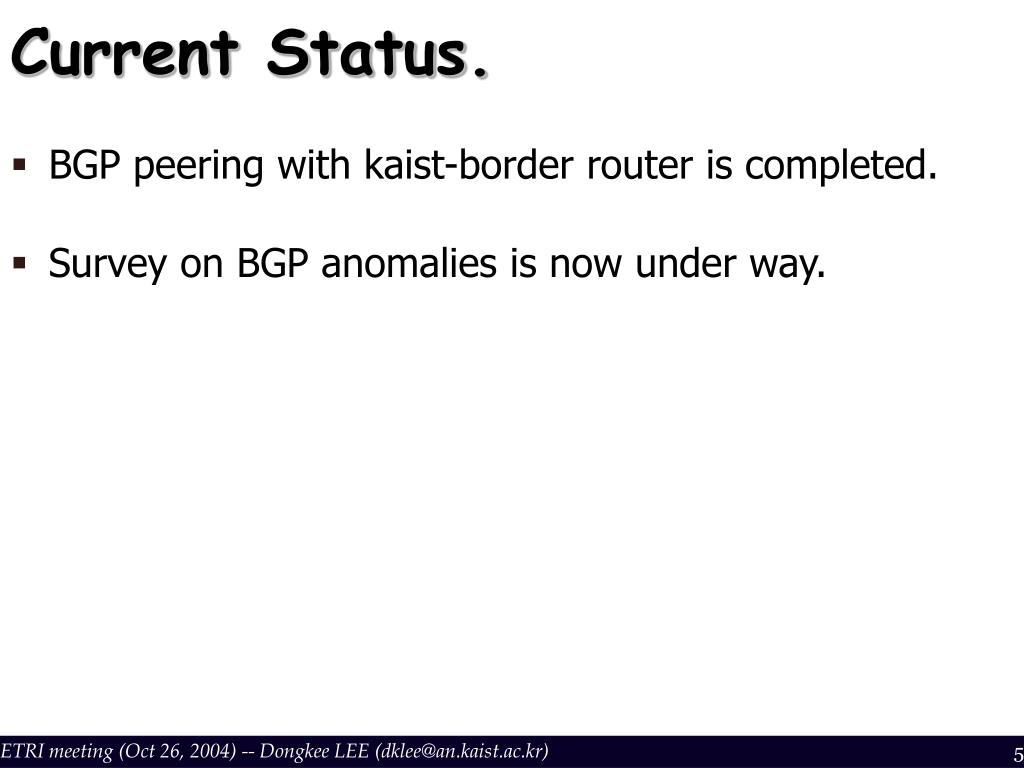 Current Status.

▪ BGP peering with kaist-border router is completed.

▪ Survey on BGP anomalies is now under way.

ETRI meeting (Oct 26, 2004) -- Dongkee LEE (dklee@an.kaist.ac.kr)

5